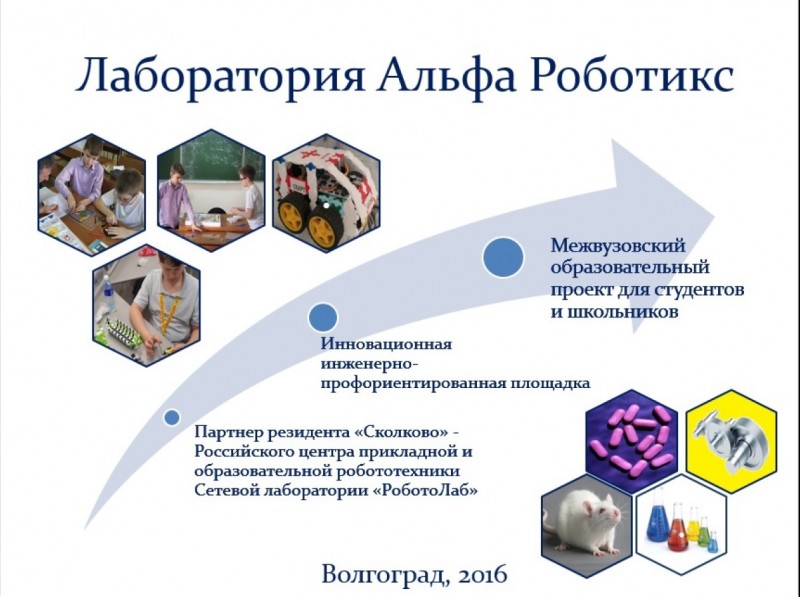 Лаборатория Альфа Роботикс

Межвузовский образовательный проект для студентов и школьников

Инновационная инженерно-профориентированная площадка

Партнер резидента «Сколково» - Российского центра прикладной и образовательной робототехники Сетевой лаборатории «РоботоЛаб»

Волгоград, 2016